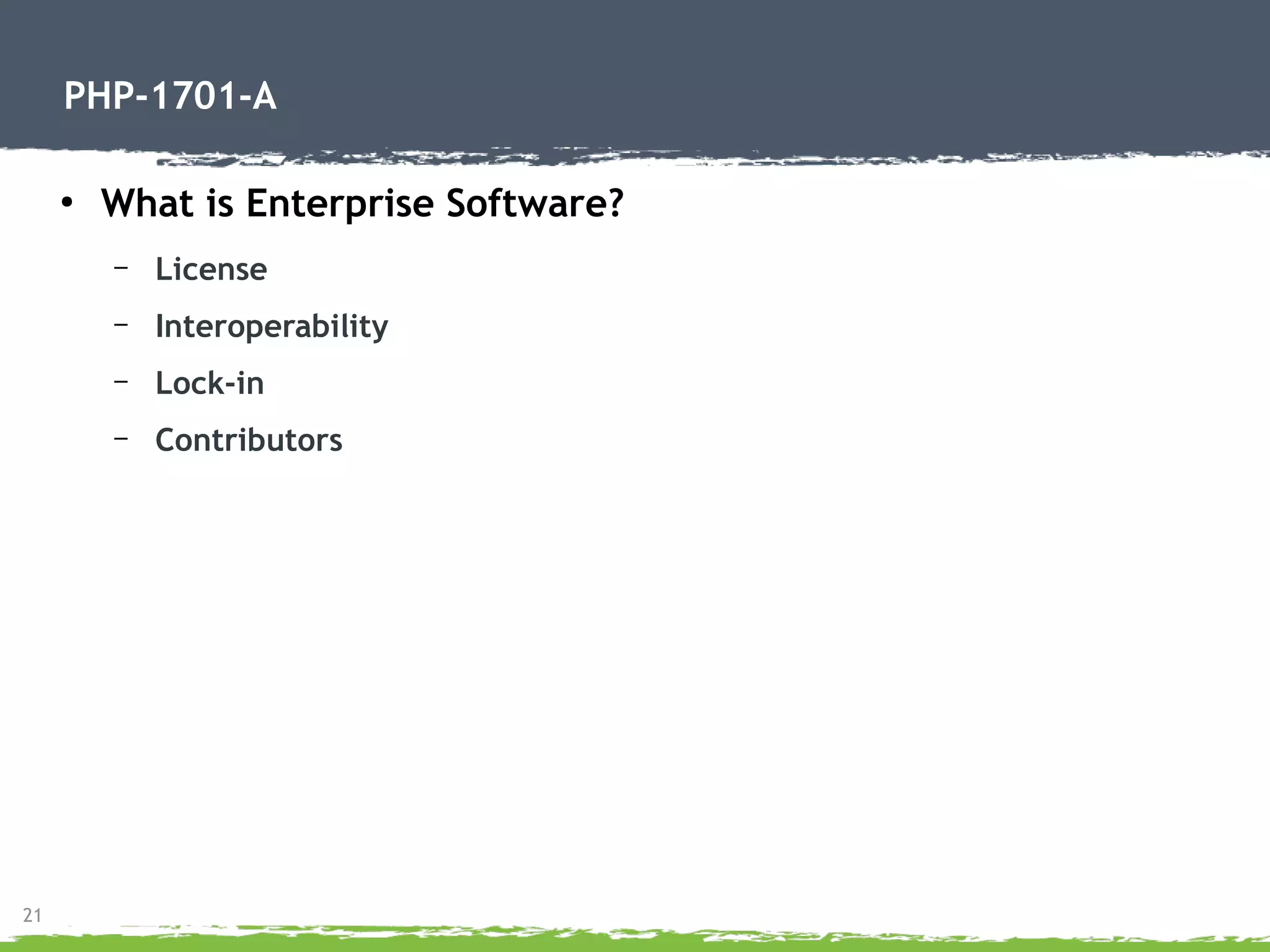 PHP-1701-A

• What is Enterprise Software?

– License

– Interoperability

– Lock-in

– Contributors

21